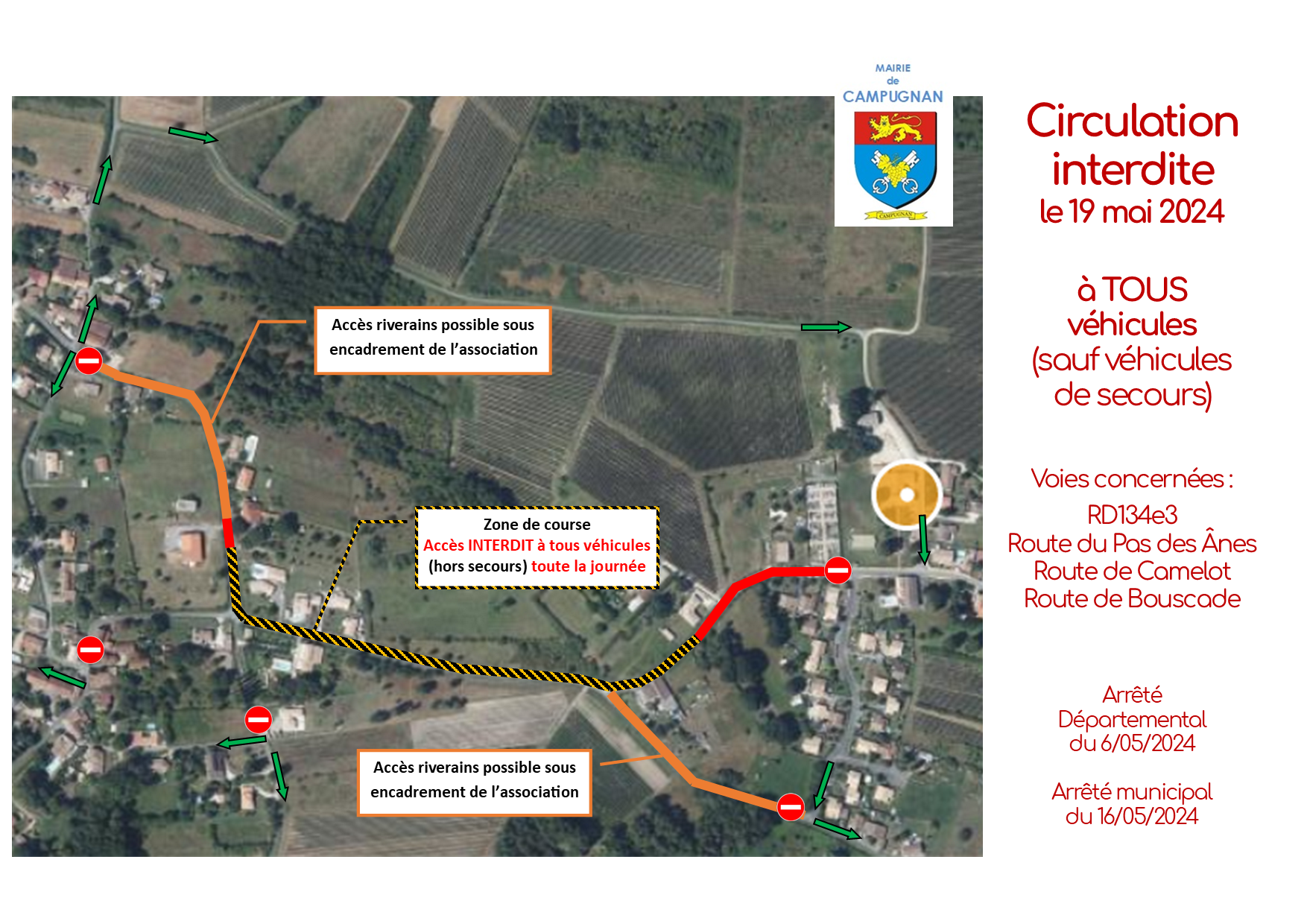 MAIRIE
de
CAMPUGNAN

CAMPUGNAN

Accès riverains possible sous encadrement de l'association

Zone de course
Accès INTERDIT à tous véhicules
(hors secours) toute la journée

Accès riverains possible sous encadrement de l'association

Circulation interdite
le 19 mai 2024

à TOUS véhicules
(sauf véhicules de secours)

Voies concernées :
RD134e3
Route du Pas des Ânes
Route de Camelot
Route de Bouscade

Arrêté Départemental
du 6/05/2024

Arrêté municipal
du 16/05/2024